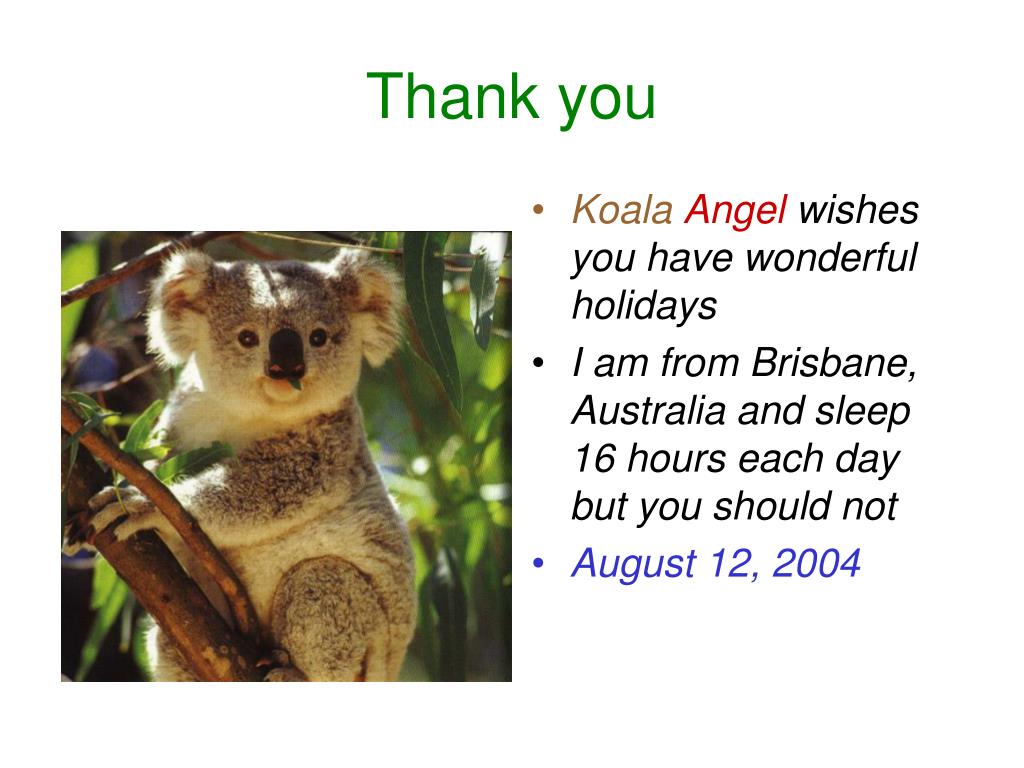 Thank you

• Koala Angel wishes you have wonderful holidays
• I am from Brisbane, Australia and sleep 16 hours each day but you should not
• August 12, 2004